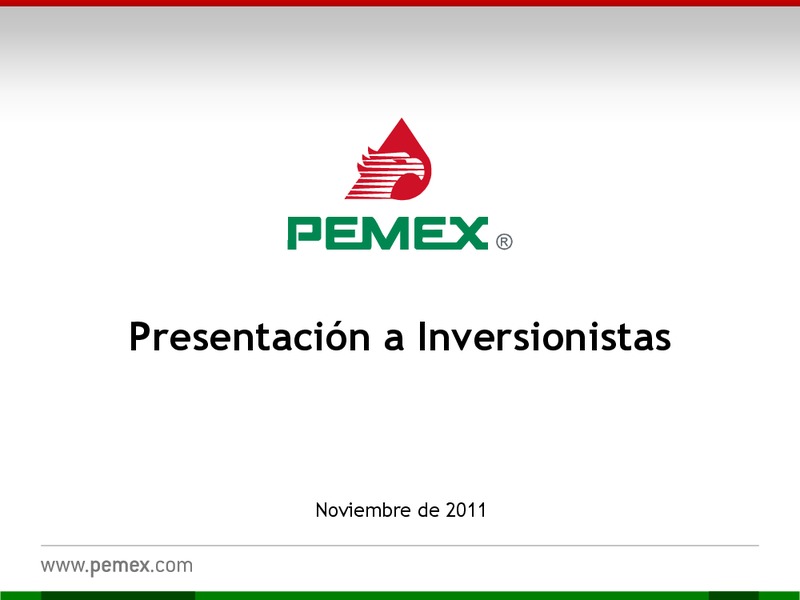 PEMEX ®

Presentación a Inversionistas

Noviembre de 2011

www.pemex.com